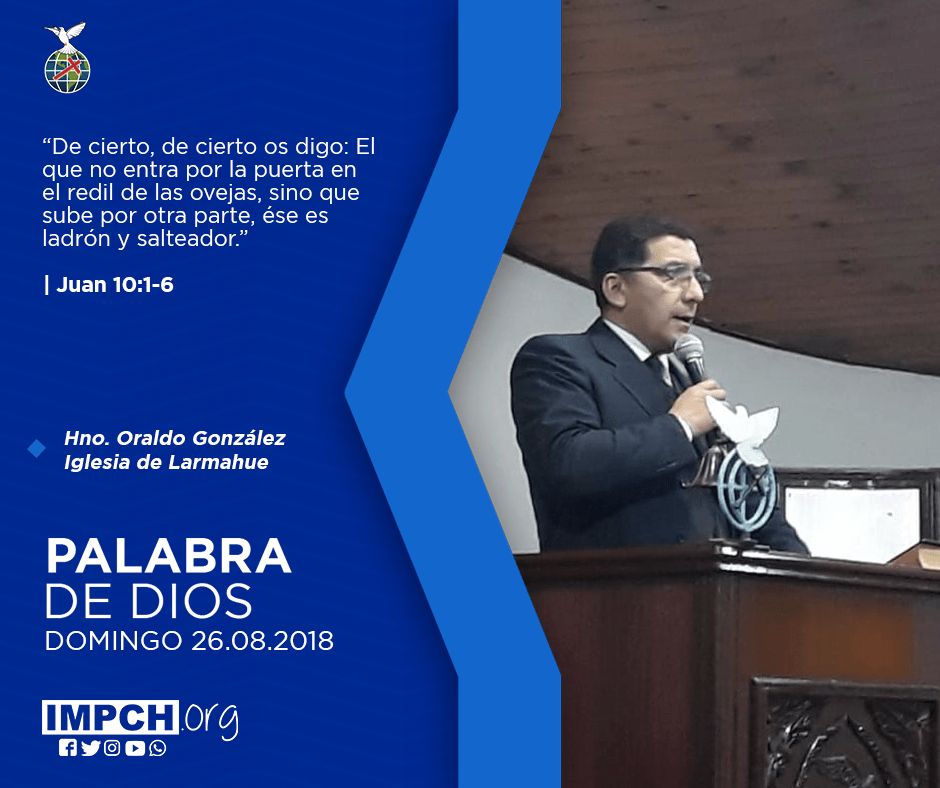 “De cierto, de cierto os digo: El que no entra por la puerta en el redil de las ovejas, sino que sube por otra parte, ése es ladrón y salteador.”

| Juan 10:1-6

Hno. Oraldo González
Iglesia de Larmahue

PALABRA
DE DIOS
DOMINGO 26.08.2018

IMPCH.org